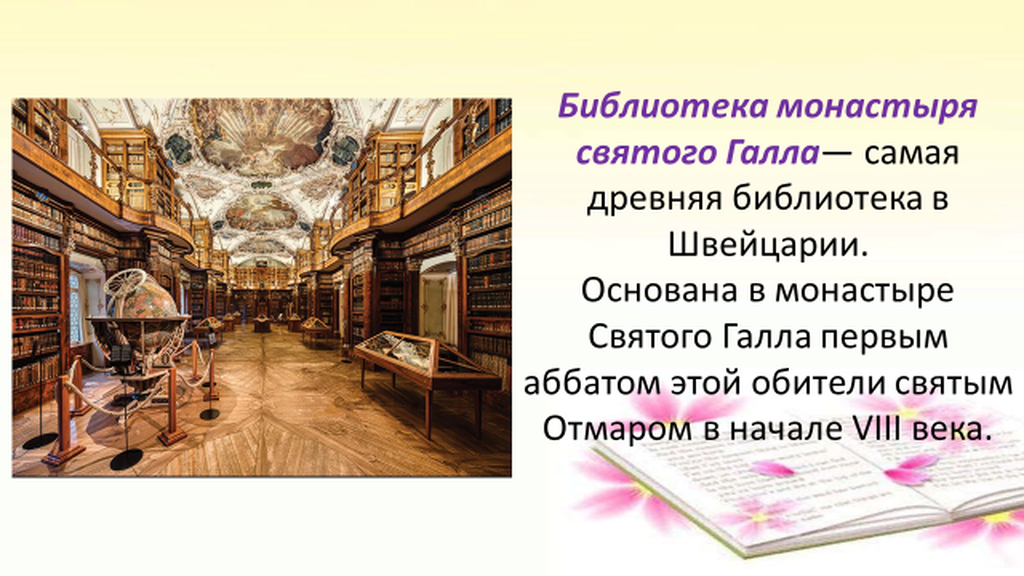 Библиотека монастыря святого Галла— самая древняя библиотека в Швейцарии.
Основана в монастыре Святого Галла первым аббатом этой обители святым Отмаром в начале VIII века.